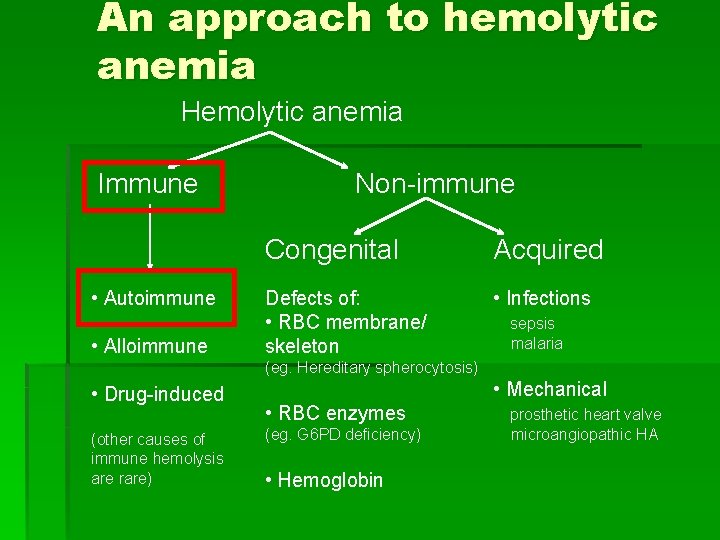 An approach to hemolytic anemia

Hemolytic anemia

Immune

Non-immune

Congenital

Acquired

• Autoimmune

• Alloimmune

• Drug-induced

(other causes of immune hemolysis are rare)

Defects of:
• RBC membrane/ skeleton
(eg. Hereditary spherocytosis)

• RBC enzymes
(eg. G6PD deficiency)

• Hemoglobin

• Infections
sepsis
malaria

• Mechanical
prosthetic heart valve
microangiopathic HA